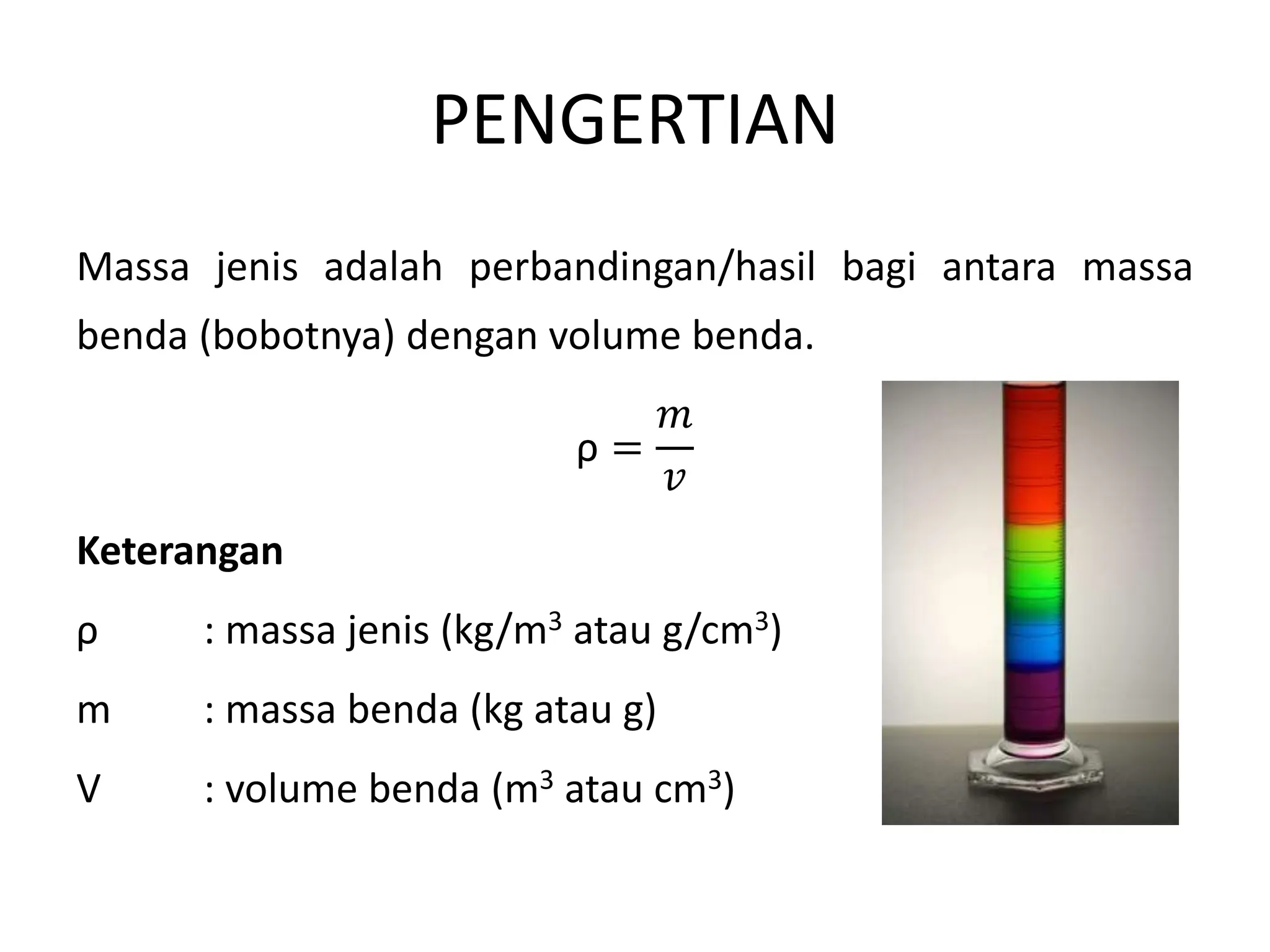 PENGERTIAN

Massa jenis adalah perbandingan/hasil bagi antara massa benda (bobotnya) dengan volume benda.

$\rho = \frac{m}{v}$

**Keterangan**

ρ : massa jenis (kg/m$^3$ atau g/cm$^3$)

m : massa benda (kg atau g)

V : volume benda (m$^3$ atau cm$^3$)